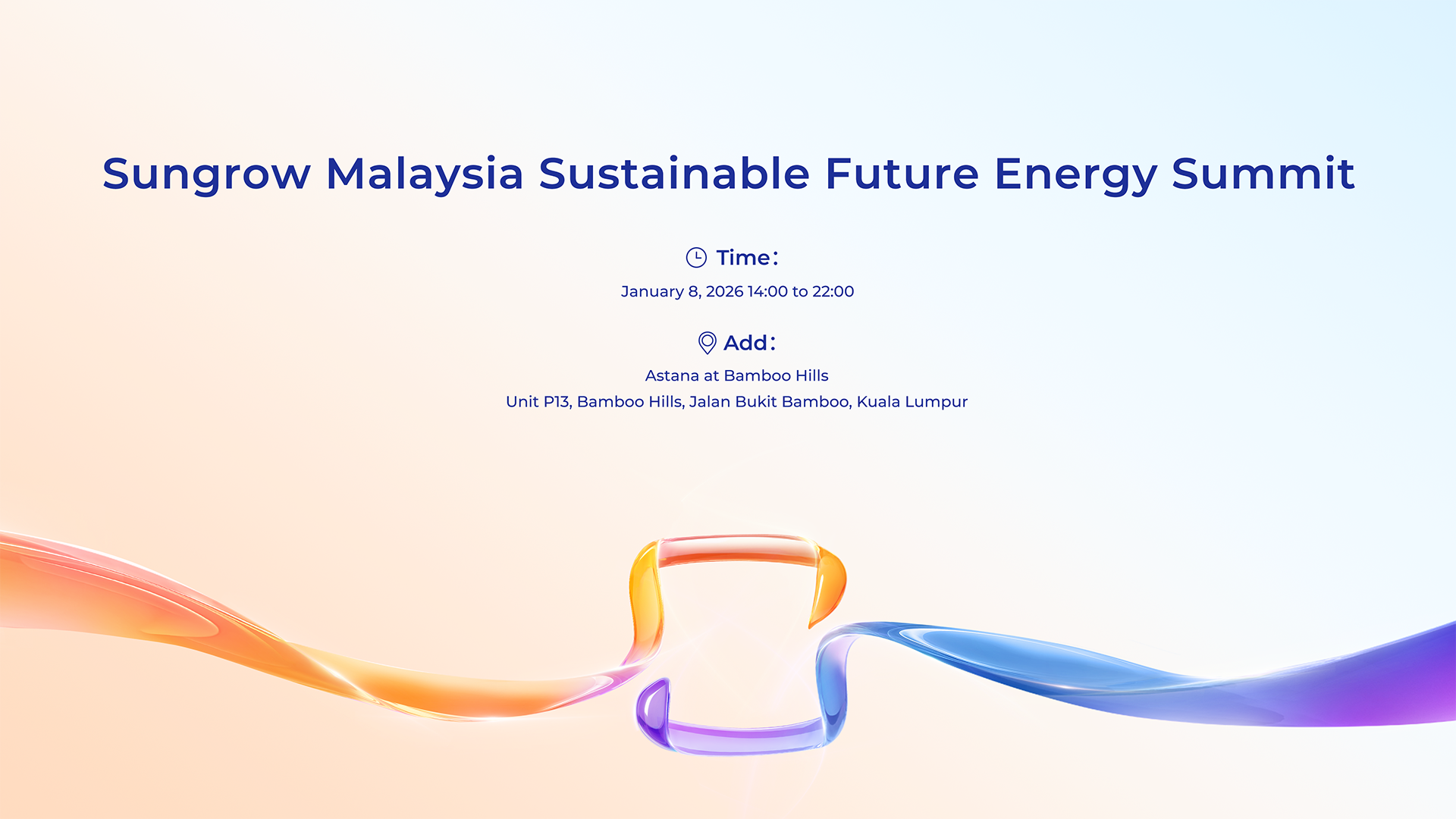 Sungrow Malaysia Sustainable Future Energy Summit

Time：

January 8, 2026 14:00 to 22:00

Add：

Astana at Bamboo Hills
Unit P13, Bamboo Hills, Jalan Bukit Bamboo, Kuala Lumpur